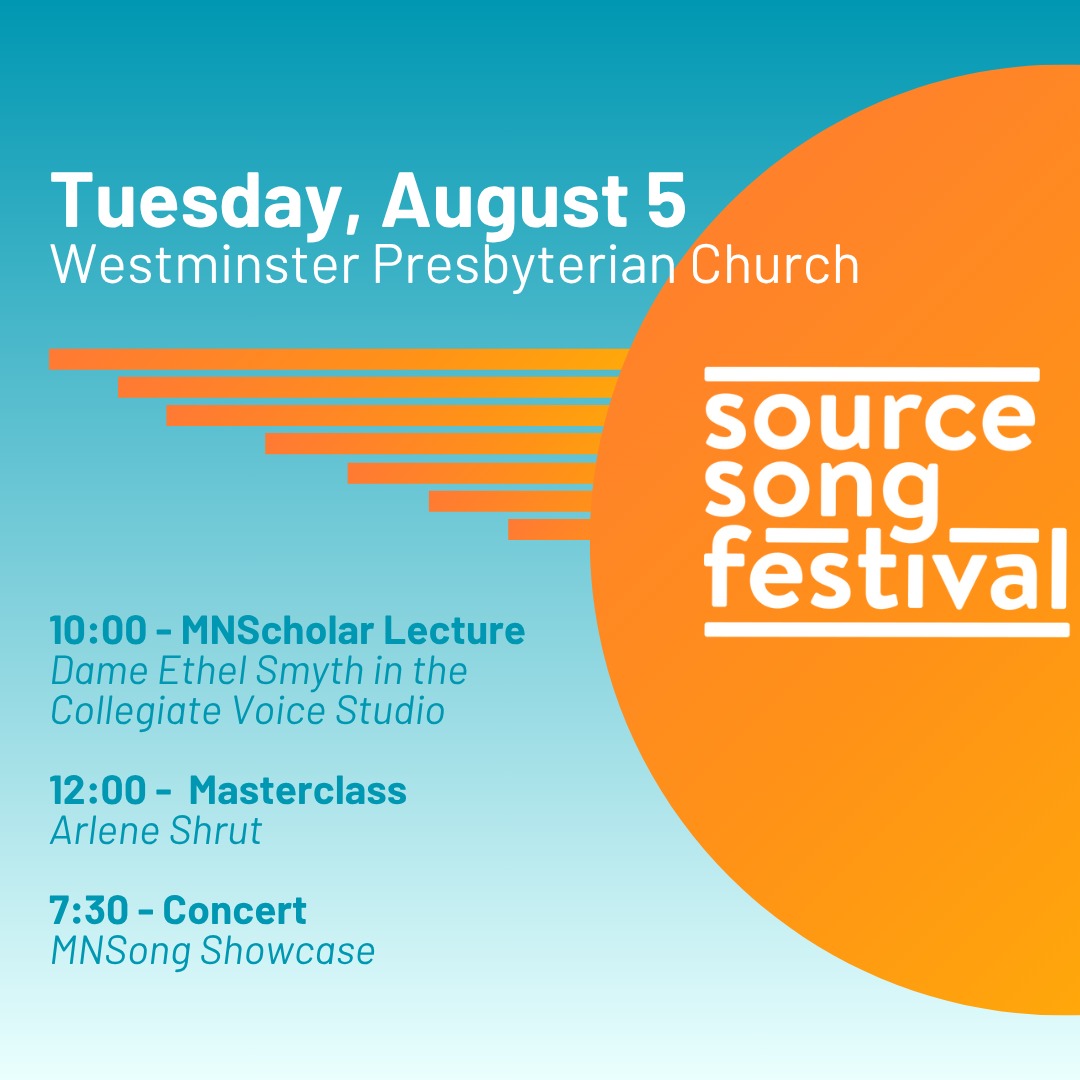 Tuesday, August 5
Westminster Presbyterian Church

source
song
festival

10:00 - MNScholar Lecture
Dame Ethel Smyth in the Collegiate Voice Studio

12:00 - Masterclass
Arlene Shrut

7:30 - Concert
MNSong Showcase